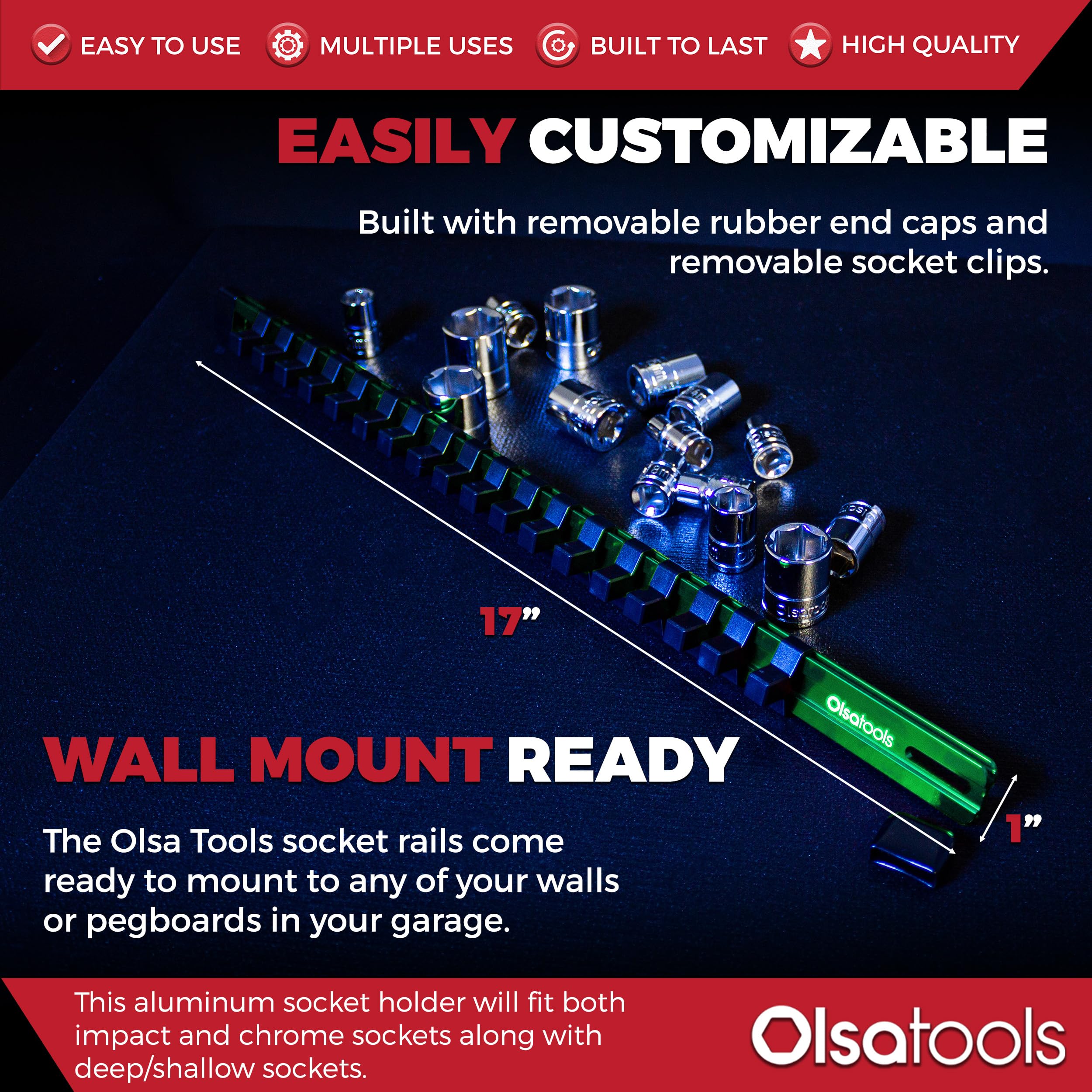 EASY TO USE MULTIPLE USES BUILT TO LAST HIGH QUALITY

EASILY CUSTOMIZABLE

Built with removable rubber end caps and removable socket clips.

17"

Olsatools

WALL MOUNT READY

1"

The Olsa Tools socket rails come ready to mount to any of your walls or pegboards in your garage.

This aluminum socket holder will fit both impact and chrome sockets along with deep/shallow sockets.

Olsatools